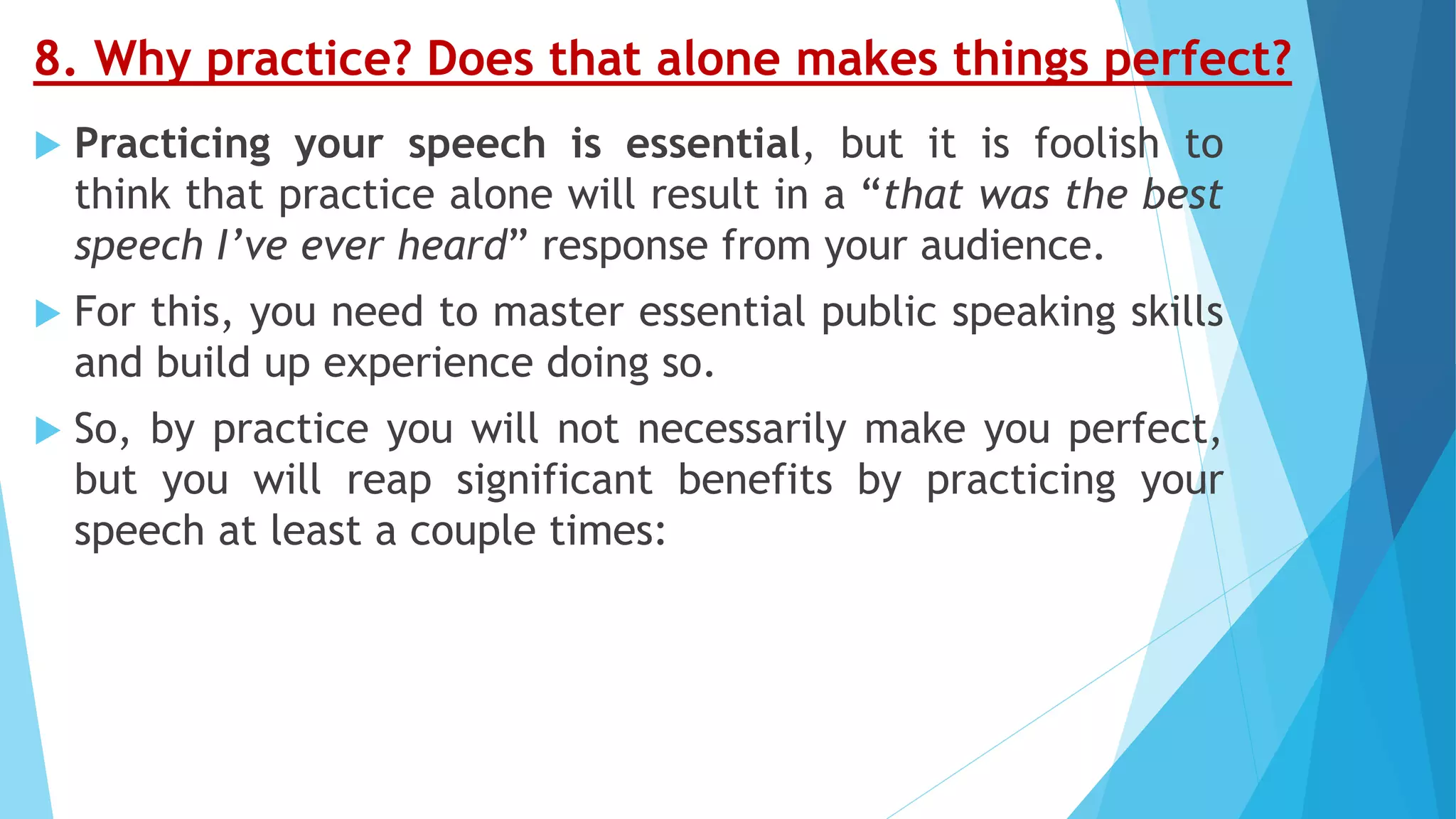 8. Why practice? Does that alone makes things perfect?

Practicing your speech is essential, but it is foolish to think that practice alone will result in a “that was the best speech I’ve ever heard” response from your audience.

For this, you need to master essential public speaking skills and build up experience doing so.

So, by practice you will not necessarily make you perfect, but you will reap significant benefits by practicing your speech at least a couple times: